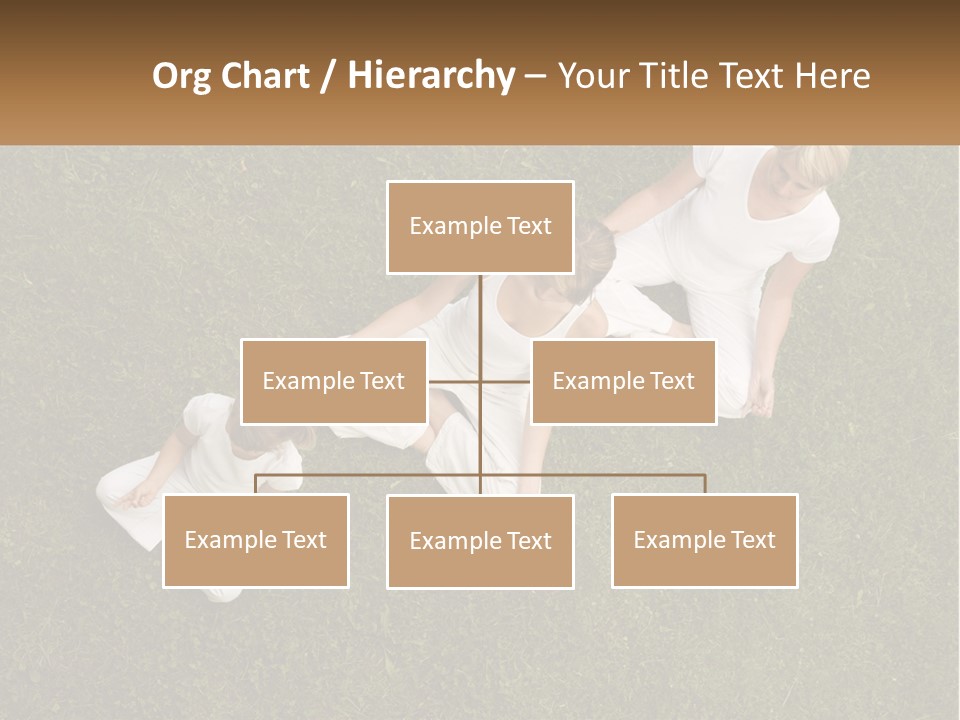 Org Chart / Hierarchy – Your Title Text Here

Example Text

Example Text

Example Text

Example Text

Example Text

Example Text